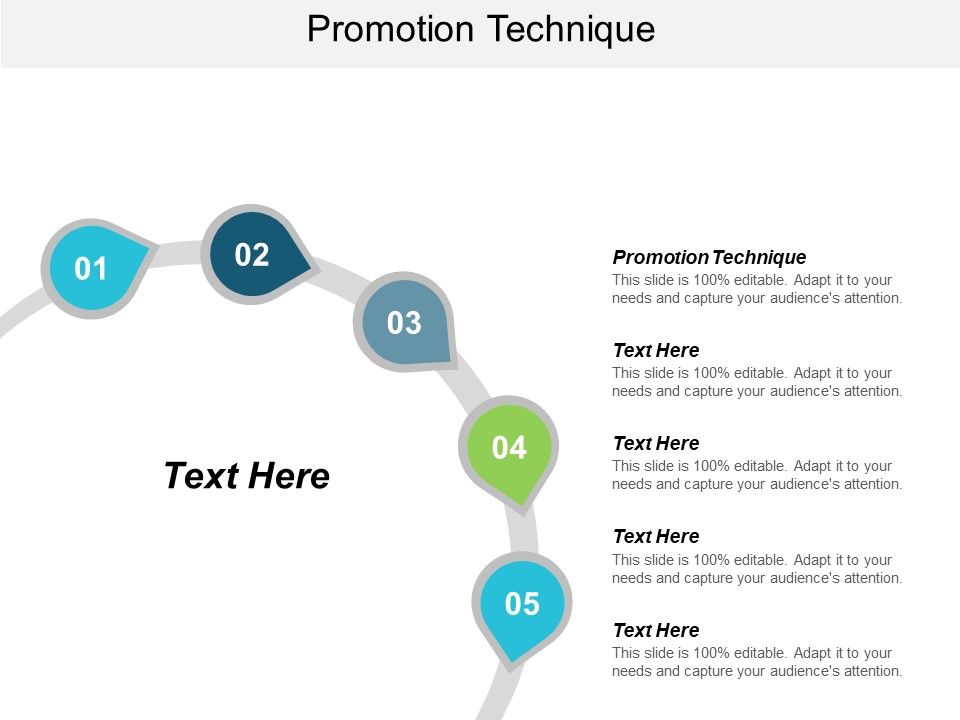 Promotion Technique

01

02

03

04

05

Text Here

Promotion Technique
This slide is 100% editable. Adapt it to your needs and capture your audience's attention.

Text Here
This slide is 100% editable. Adapt it to your needs and capture your audience's attention.

Text Here
This slide is 100% editable. Adapt it to your needs and capture your audience's attention.

Text Here
This slide is 100% editable. Adapt it to your needs and capture your audience's attention.

Text Here
This slide is 100% editable. Adapt it to your needs and capture your audience's attention.